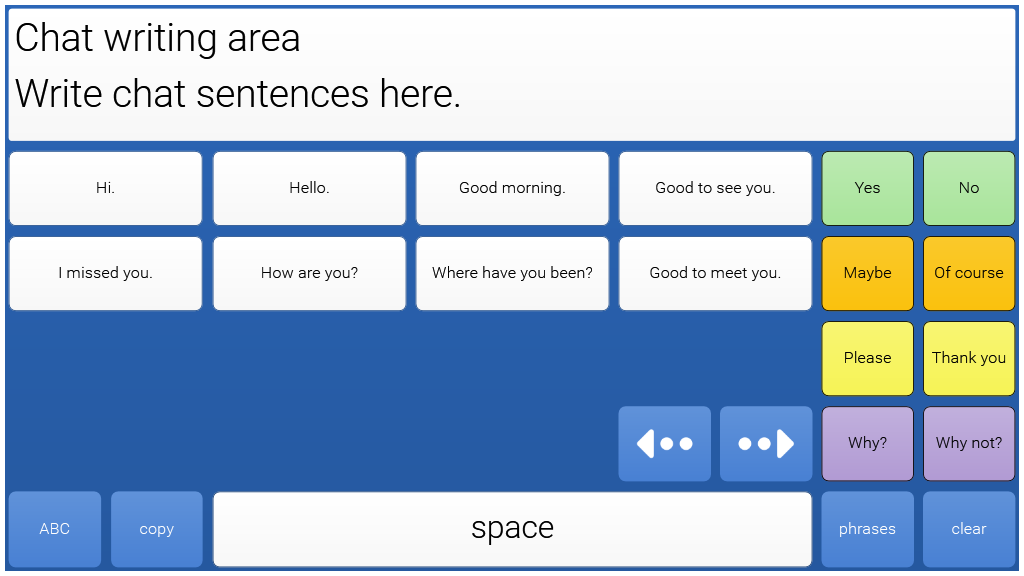 Chat writing area
Write chat sentences here.

Hi.
Hello.
Good morning.
Good to see you.
Yes
No

I missed you.
How are you?
Where have you been?
Good to meet you.
Maybe
Of course

Please
Thank you

Why?
Why not?

ABC
copy
space
phrases
clear